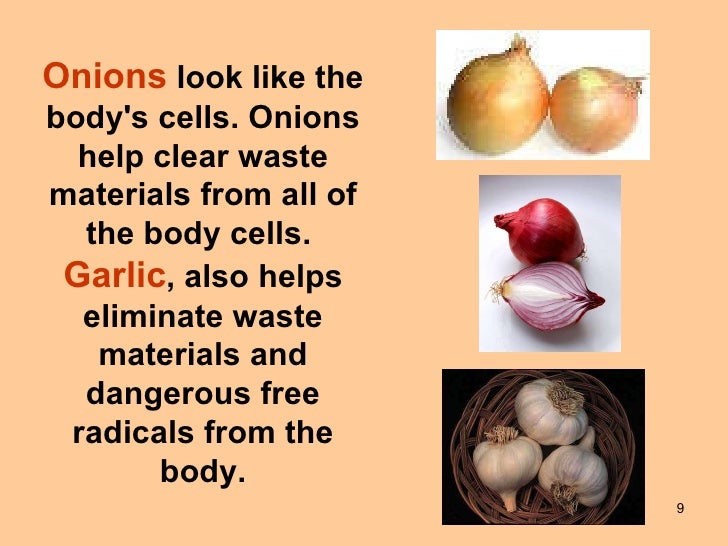 Onions look like the body's cells. Onions help clear waste materials from all of the body cells. Garlic, also helps eliminate waste materials and dangerous free radicals from the body.

9